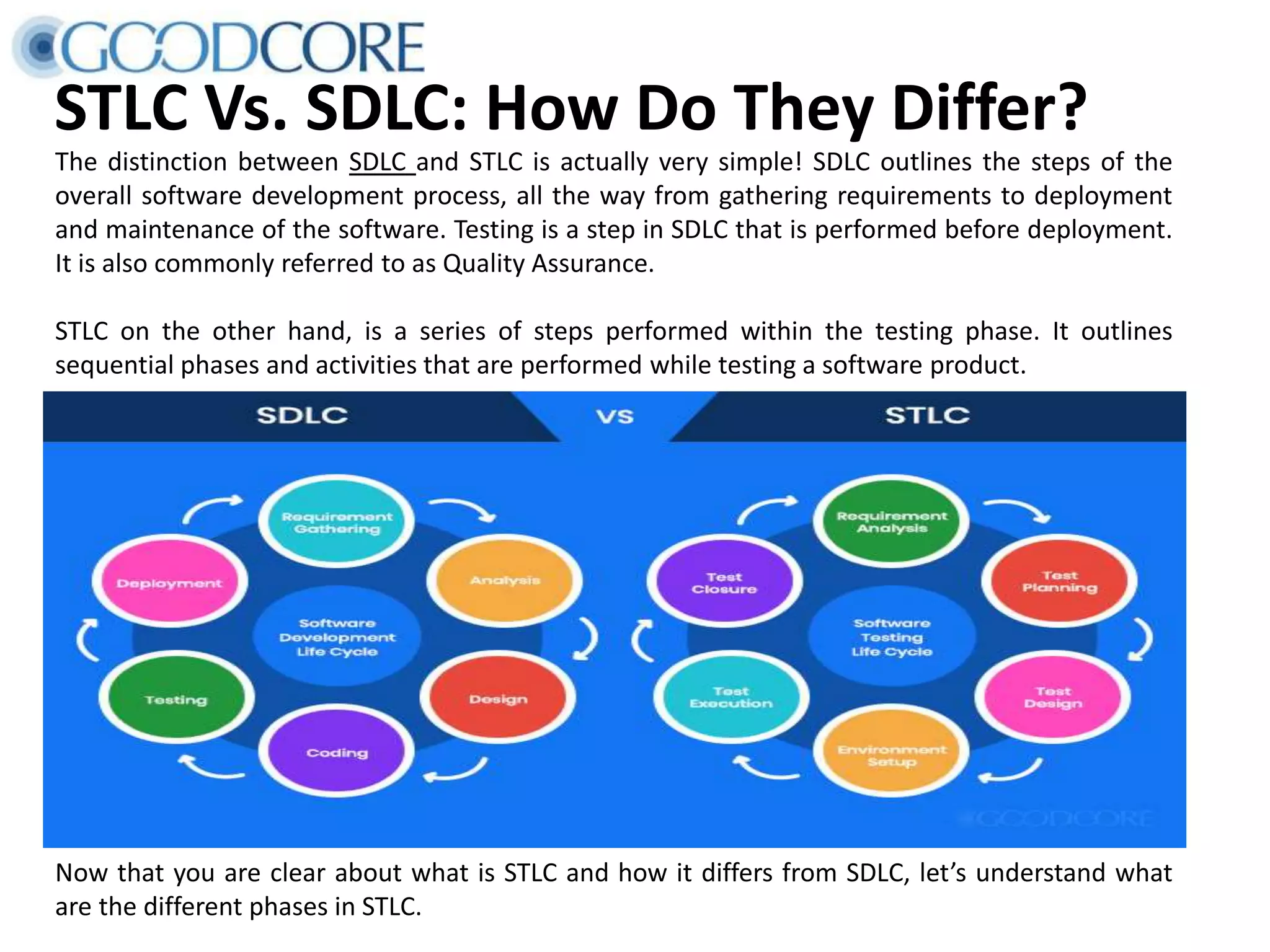 GOODCORE

STLC Vs. SDLC: How Do They Differ?

The distinction between SDLC and STLC is actually very simple! SDLC outlines the steps of the overall software development process, all the way from gathering requirements to deployment and maintenance of the software. Testing is a step in SDLC that is performed before deployment. It is also commonly referred to as Quality Assurance.

STLC on the other hand, is a series of steps performed within the testing phase. It outlines sequential phases and activities that are performed while testing a software product.

SDLC

VS

STLC

Requirement Gathering

Analysis

Design

Coding

Testing

Deployment

Software Development Life Cycle

Requirement Analysis

Test Planning

Test Design

Environment Setup

Test Execution

Test Closure

Software Testing Life Cycle

GOODCORE

Now that you are clear about what is STLC and how it differs from SDLC, let's understand what are the different phases in STLC.